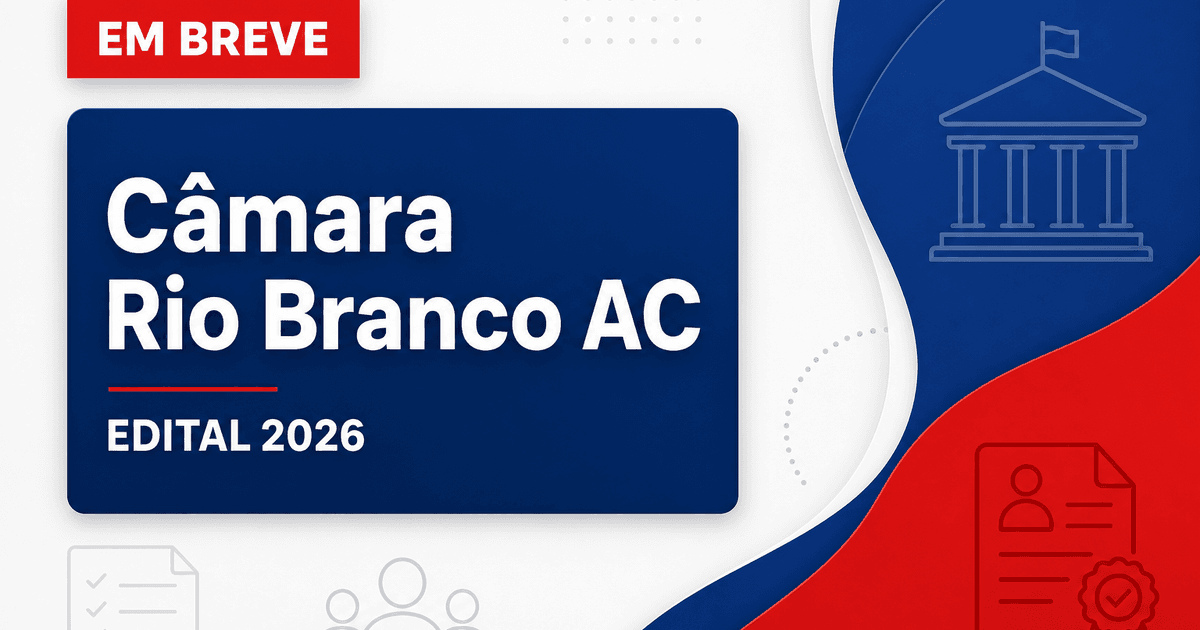 EM BREVE

Câmara Rio Branco AC

EDITAL 2026